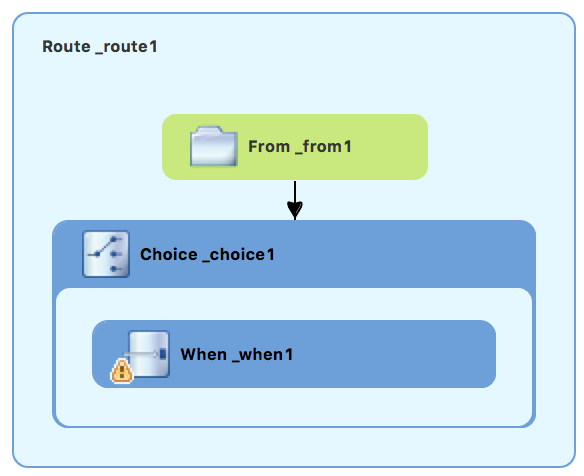 Route _route1

From _from1

Choice _choice1

When _when1